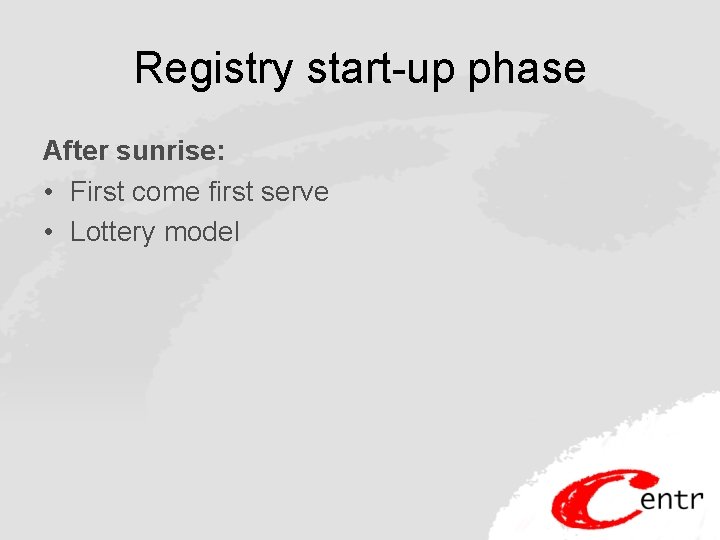 Registry start-up phase

After sunrise:

• First come first serve
• Lottery model

Centr